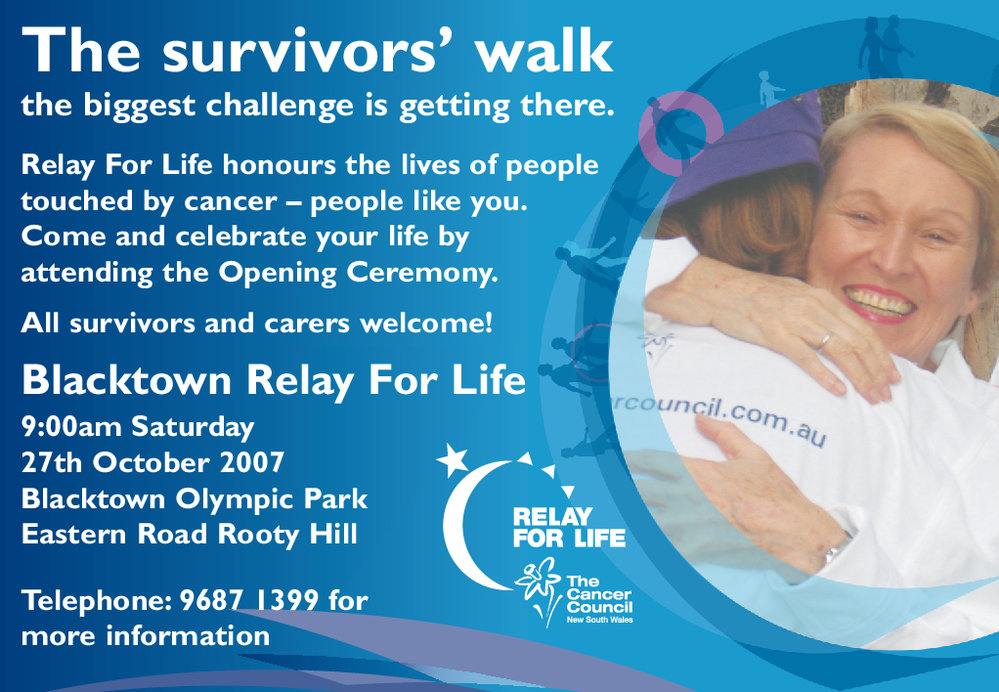 The survivors' walk
the biggest challenge is getting there.

Relay For Life honours the lives of people touched by cancer – people like you. Come and celebrate your life by attending the Opening Ceremony.

All survivors and carers welcome!

Blacktown Relay For Life
9:00am Saturday
27th October 2007
Blacktown Olympic Park
Eastern Road Rooty Hill

Telephone: 9687 1399 for more information

RELAY FOR LIFE

The Cancer Council
New South Wales

rcouncil.com.au